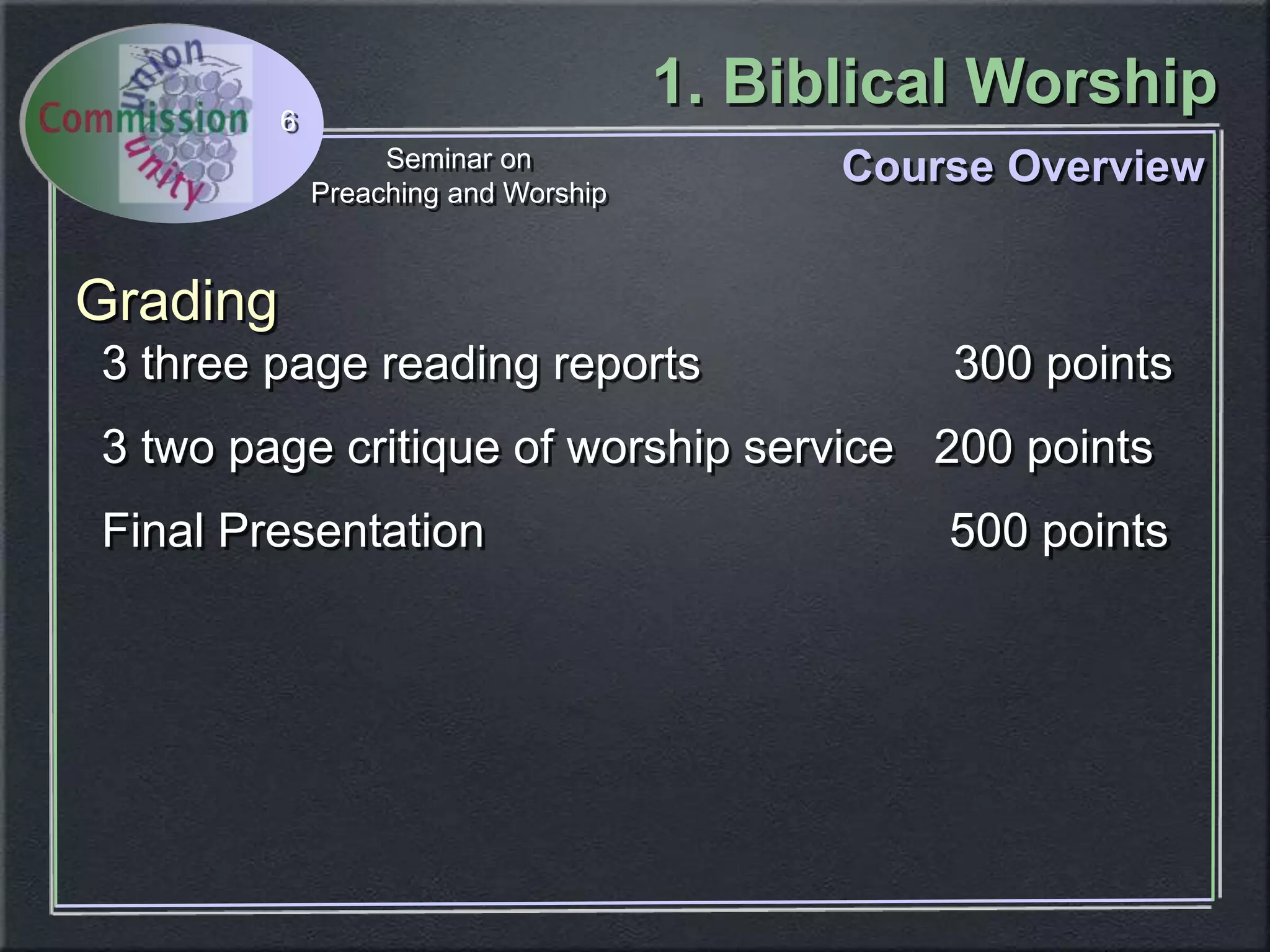 union
Commission
unity

6

1. Biblical Worship

Seminar on
Preaching and Worship

Course Overview

Grading

3 three page reading reports 300 points

3 two page critique of worship service 200 points

Final Presentation 500 points